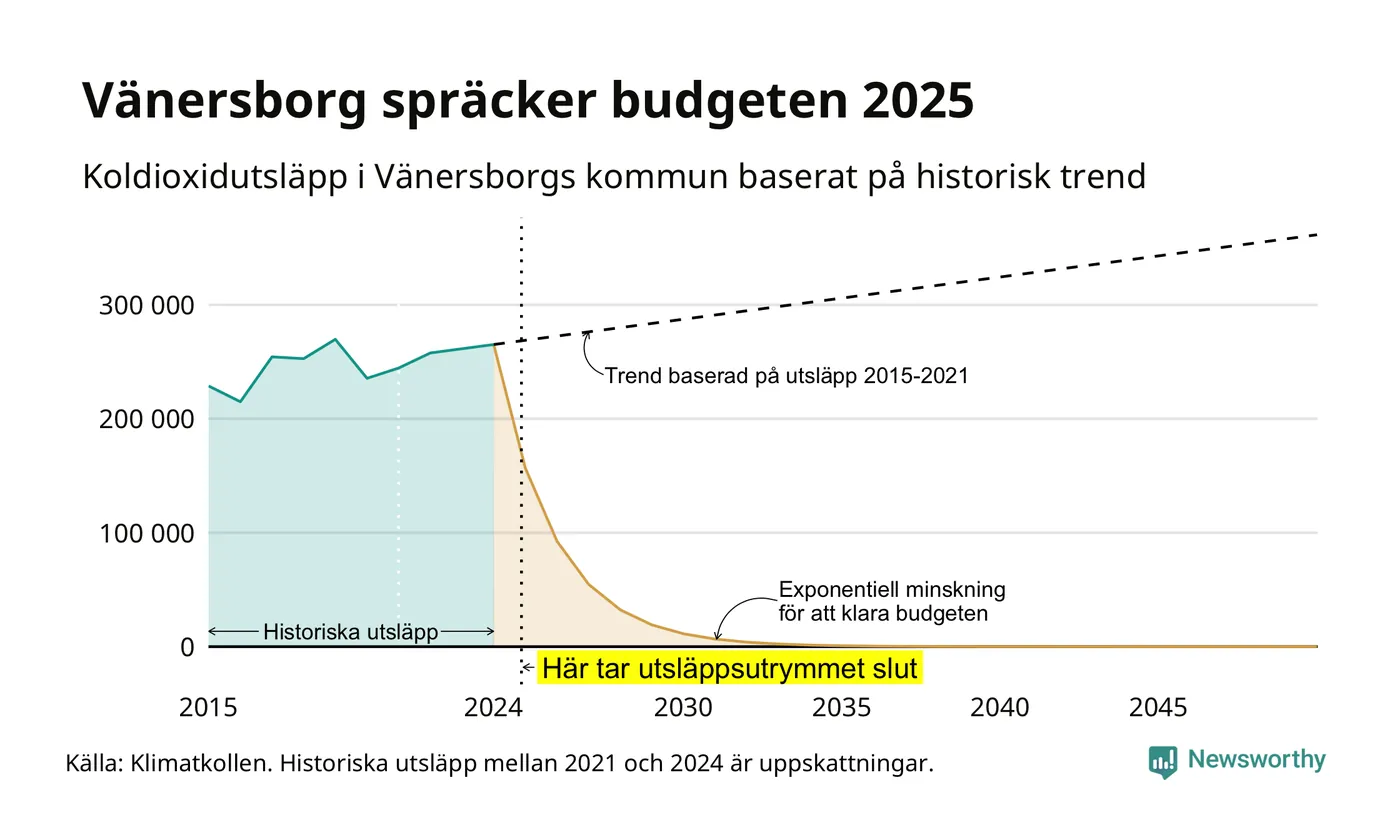 Vänersborg spräcker budgeten 2025

Koldioxidutsläpp i Vänersborgs kommun baserat på historisk trend

300 000
200 000
100 000
0

Trend baserad på utsläpp 2015-2021

Exponentiell minskning för att klara budgeten

Historiska utsläpp

Här tar utsläppsutrymmet slut

2015
2024
2030
2035
2040
2045

Källa: Klimatkollen. Historiska utsläpp mellan 2021 och 2024 är uppskattningar.

Newsworthy